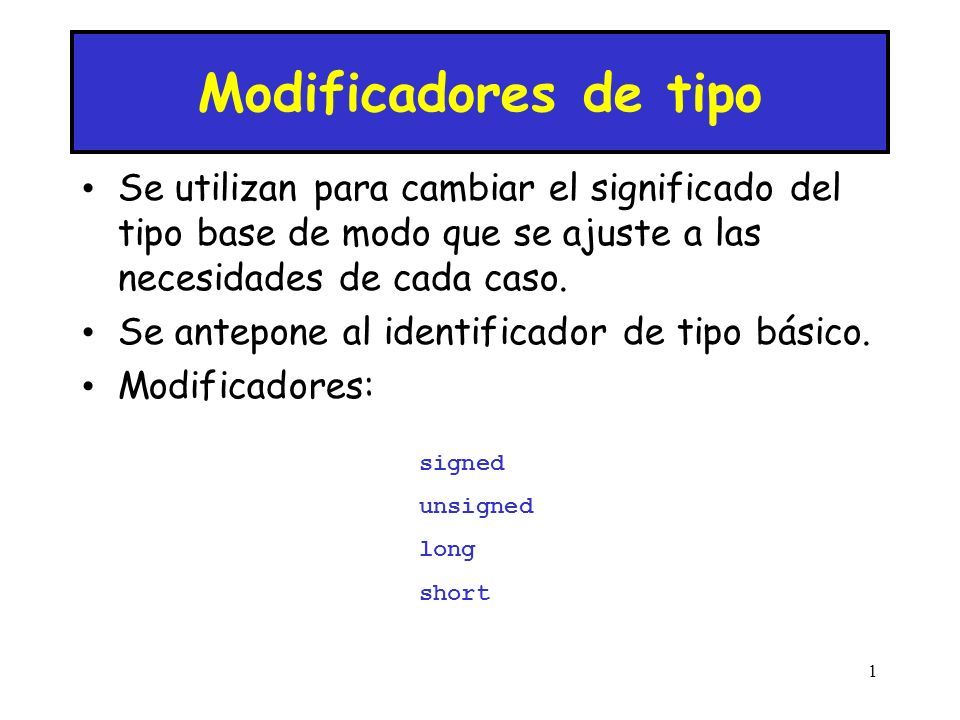 Modificadores de tipo

• Se utilizan para cambiar el significado del tipo base de modo que se ajuste a las necesidades de cada caso.
• Se antepone al identificador de tipo básico.
• Modificadores:

signed
unsigned
long
short

1